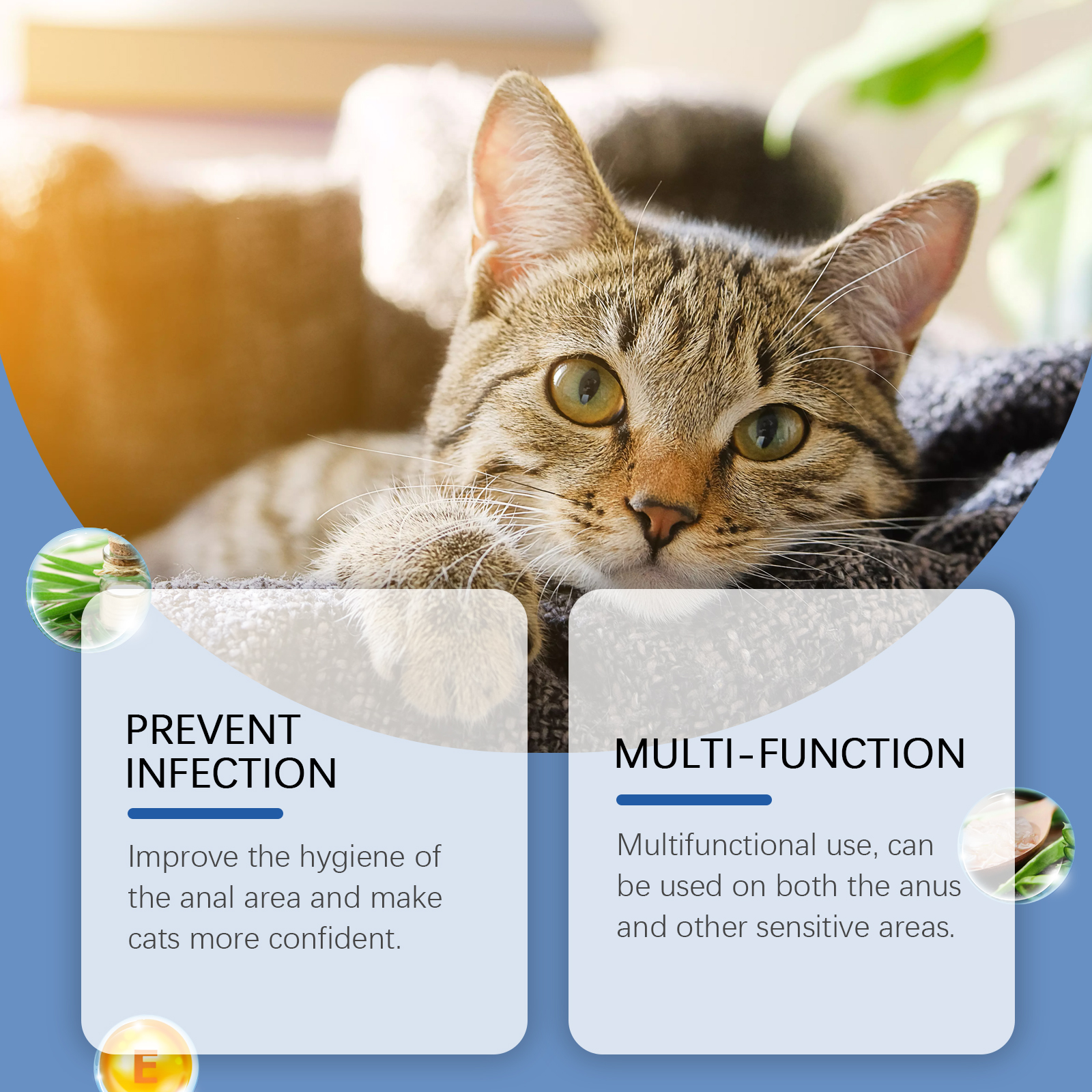 PREVENT INFECTION

Improve the hygiene of the anal area and make cats more confident.

MULTI-FUNCTION

Multifunctional use, can be used on both the anus and other sensitive areas.

E